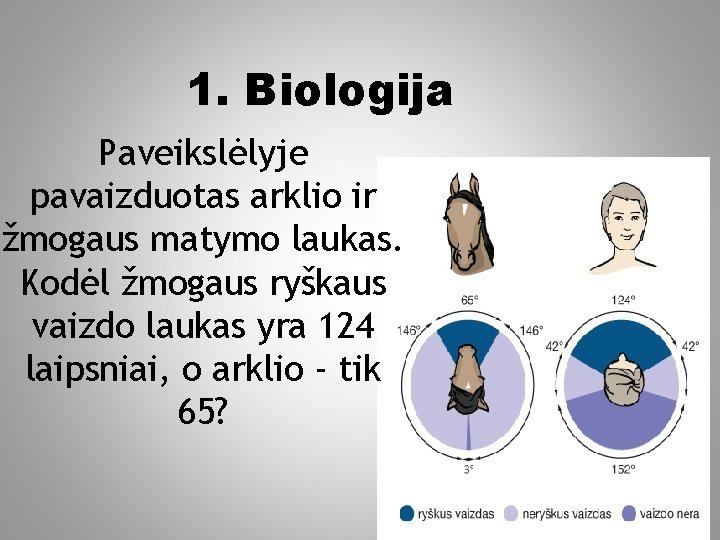 1. Biologija

Paveikslėlyje pavaizduotas arklio ir žmogaus matymo laukas. Kodėl žmogaus ryškaus vaizdo laukas yra 124 laipsniai, o arklio - tik 65?

65°
146°
146°
3°
124°
42°
42°
152°

ryškus vaizdas
neryškus vaizdas
vaizdo nėra